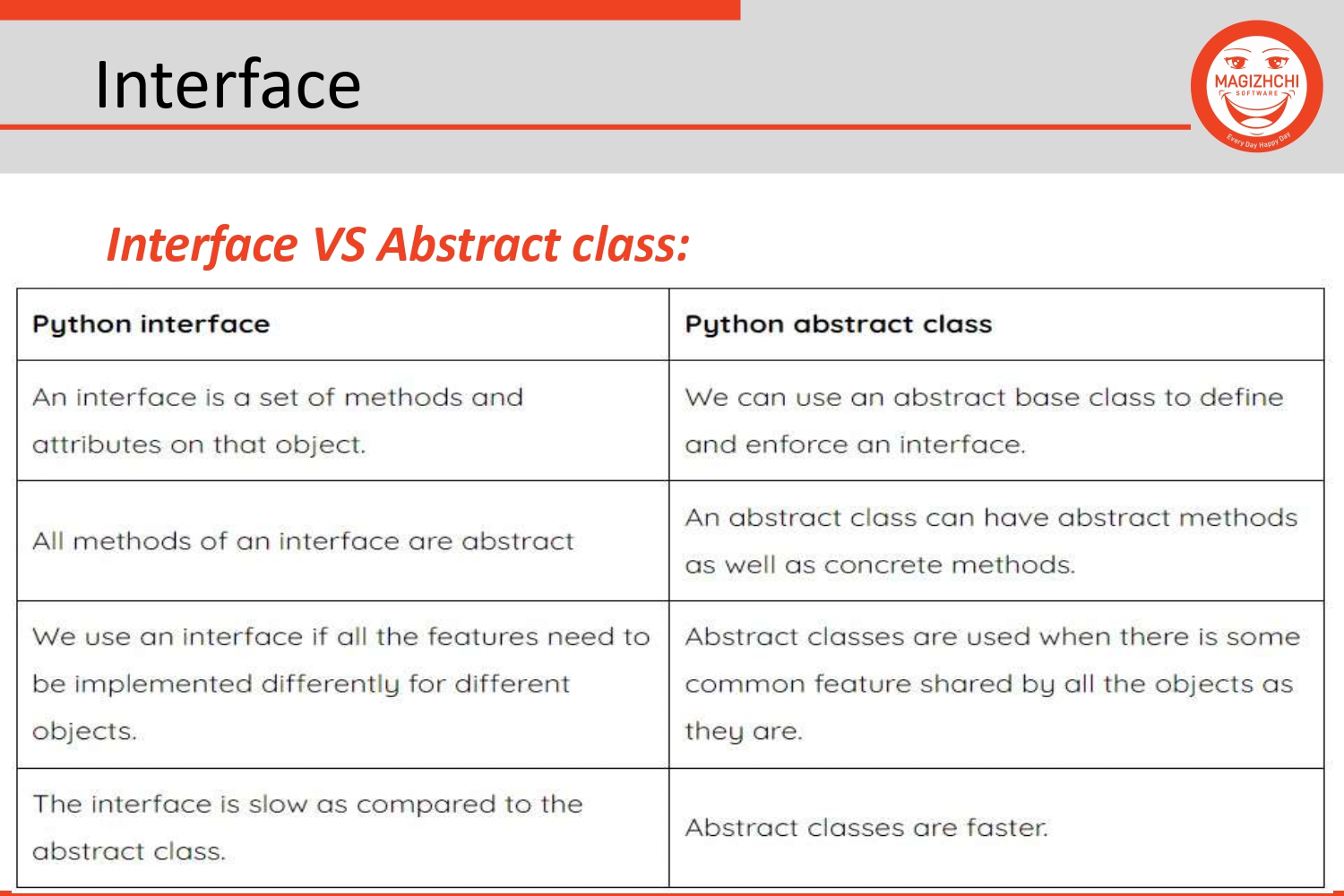 Interface

MAGIZHCHI SOFTWARE
Every Day Happy Day

Interface VS Abstract class:

| Python interface | Python abstract class |
|---|---|
| An interface is a set of methods and attributes on that object. | We can use an abstract base class to define and enforce an interface. |
| All methods of an interface are abstract | An abstract class can have abstract methods as well as concrete methods. |
| We use an interface if all the features need to be implemented differently for different objects. | Abstract classes are used when there is some common feature shared by all the objects as they are. |
| The interface is slow as compared to the abstract class. | Abstract classes are faster. |